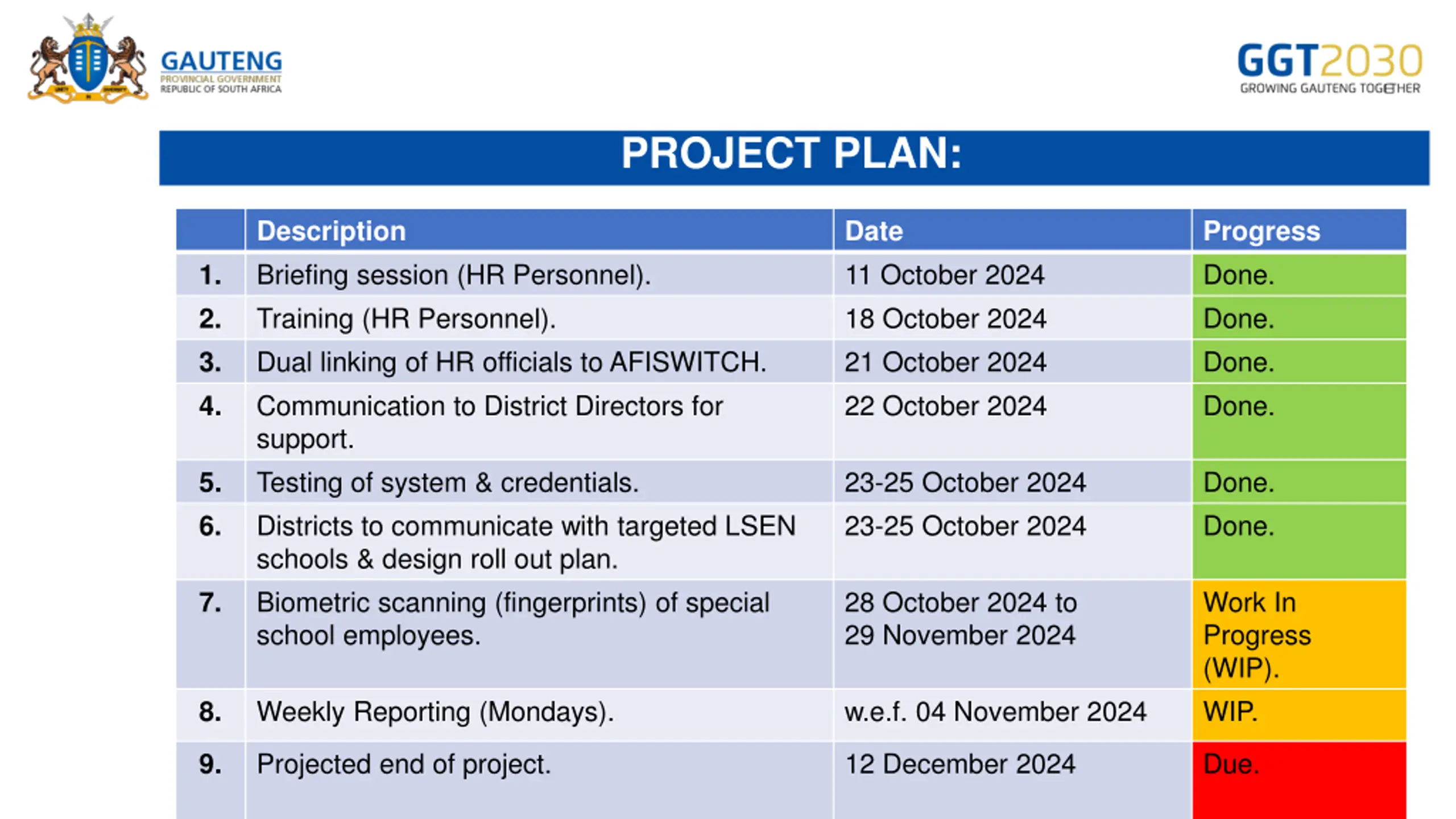 GAUTENG
PROVINCIAL GOVERNMENT
REPUBLIC OF SOUTH AFRICA

GGT2030
GROWING GAUTENG TOGETHER

PROJECT PLAN:

| | Description | Date | Progress |
|---|---|---|---|
| 1. | Briefing session (HR Personnel). | 11 October 2024 | Done. |
| 2. | Training (HR Personnel). | 18 October 2024 | Done. |
| 3. | Dual linking of HR officials to AFISWITCH. | 21 October 2024 | Done. |
| 4. | Communication to District Directors for support. | 22 October 2024 | Done. |
| 5. | Testing of system & credentials. | 23-25 October 2024 | Done. |
| 6. | Districts to communicate with targeted LSEN schools & design roll out plan. | 23-25 October 2024 | Done. |
| 7. | Biometric scanning (fingerprints) of special school employees. | 28 October 2024 to 29 November 2024 | Work In Progress (WIP). |
| 8. | Weekly Reporting (Mondays). | w.e.f. 04 November 2024 | WIP. |
| 9. | Projected end of project. | 12 December 2024 | Due. |